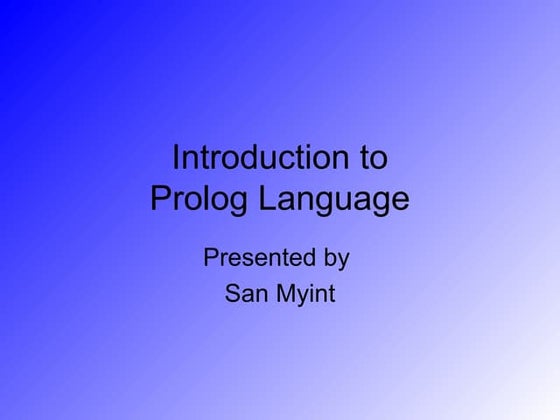 Introduction to Prolog Language

Presented by
San Myint